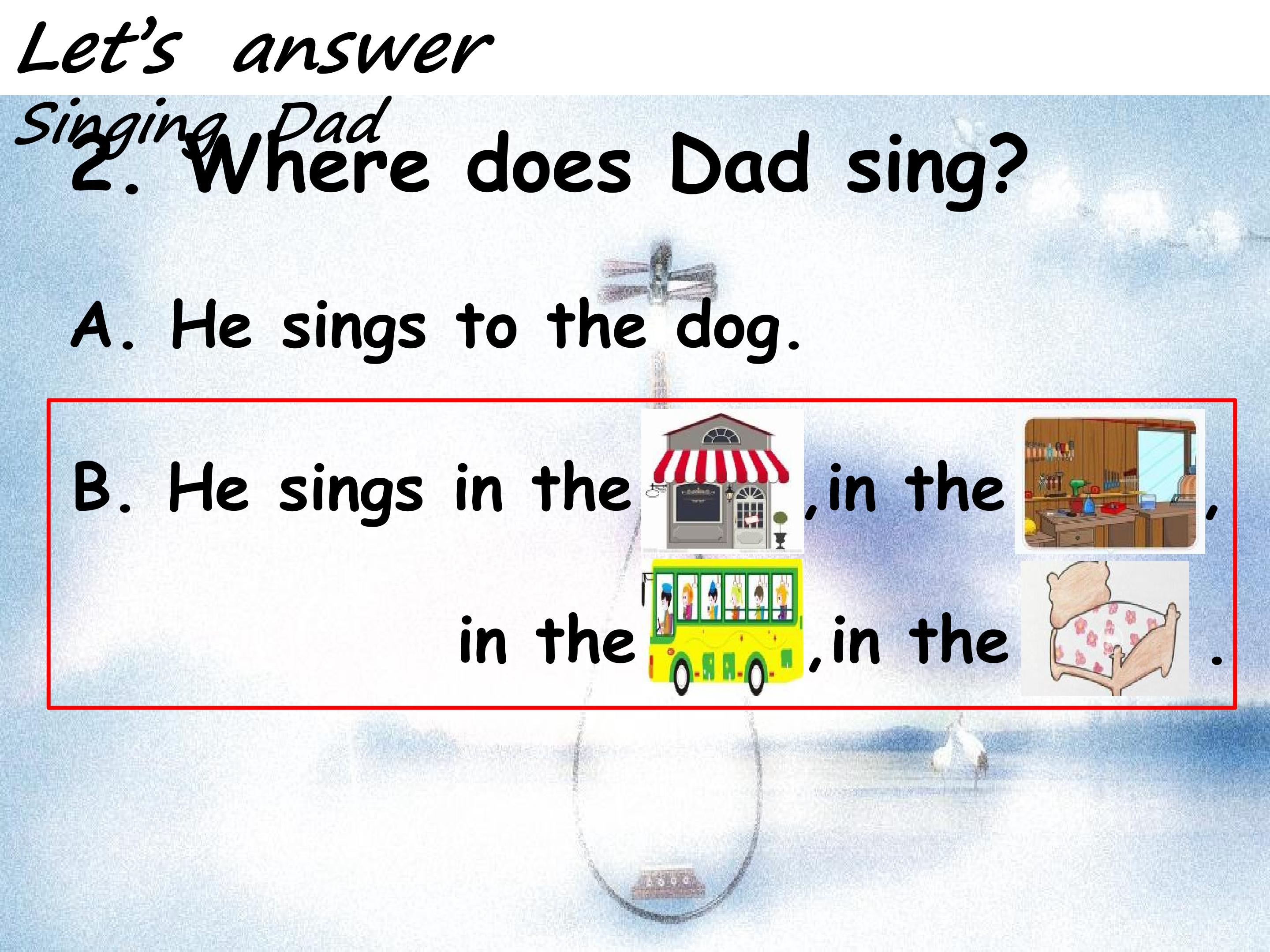 Let's answer
Singing Dad

2. Where does Dad sing?

A. He sings to the dog.

B. He sings in the ,in the ,
in the ,in the .